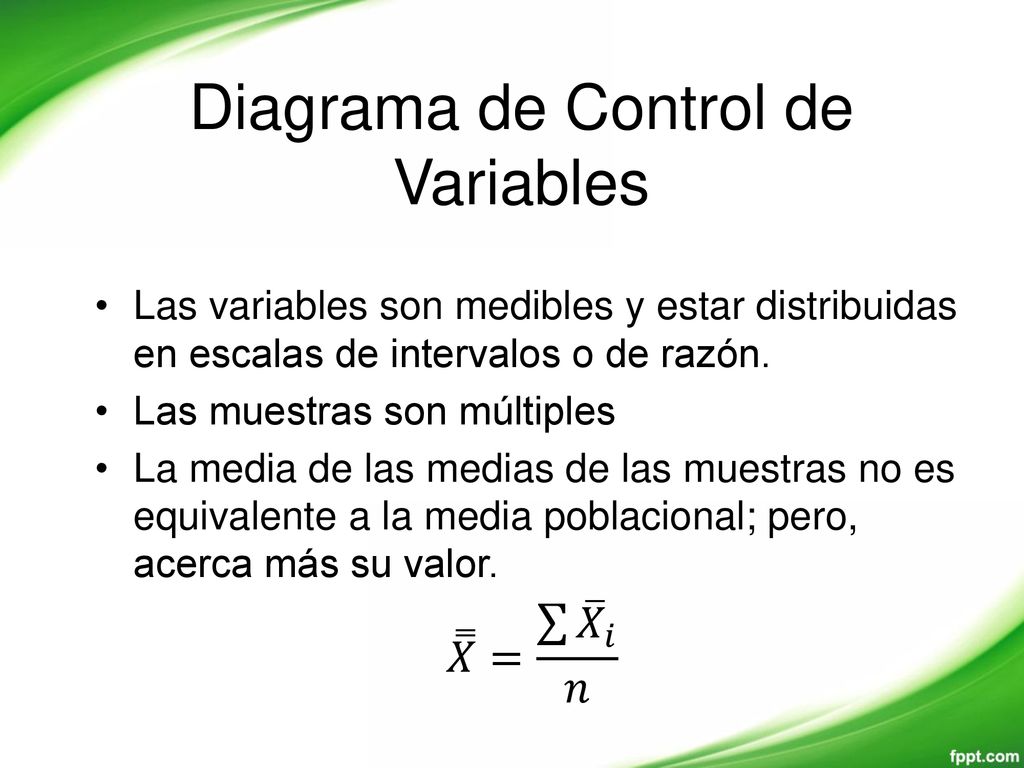 Diagrama de Control de Variables

• Las variables son medibles y estar distribuidas en escalas de intervalos o de razón.
• Las muestras son múltiples
• La media de las medias de las muestras no es equivalente a la media poblacional; pero, acerca más su valor.

$\bar{\bar{X}} = \frac{\sum \bar{X}_i}{n}$

fppt.com